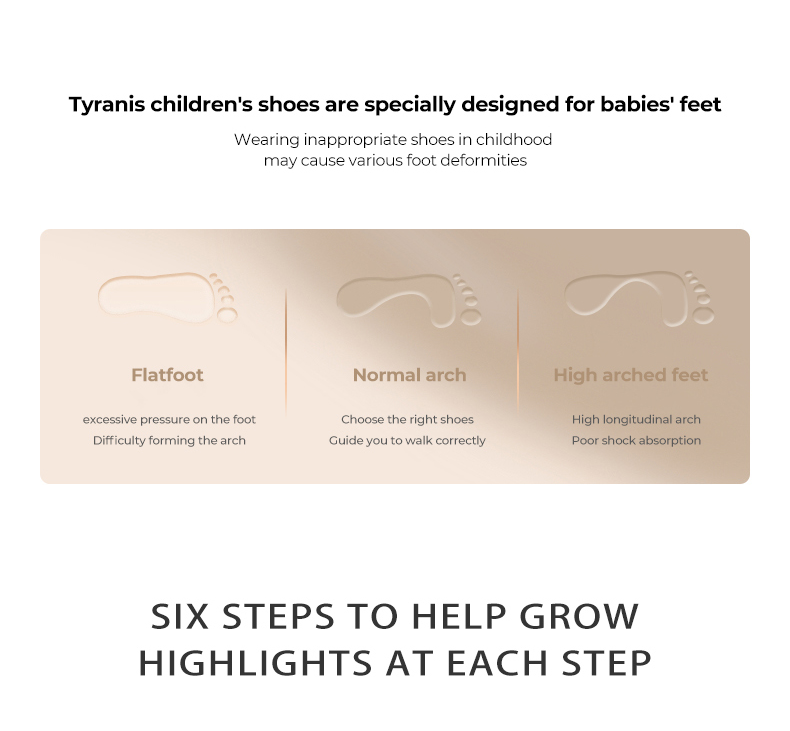 Tyranis children's shoes are specially designed for babies' feet

Wearing inappropriate shoes in childhood
may cause various foot deformities

Flatfoot

excessive pressure on the foot
Difficulty forming the arch

Normal arch

Choose the right shoes
Guide you to walk correctly

High arched feet

High longitudinal arch
Poor shock absorption

SIX STEPS TO HELP GROW
HIGHLIGHTS AT EACH STEP